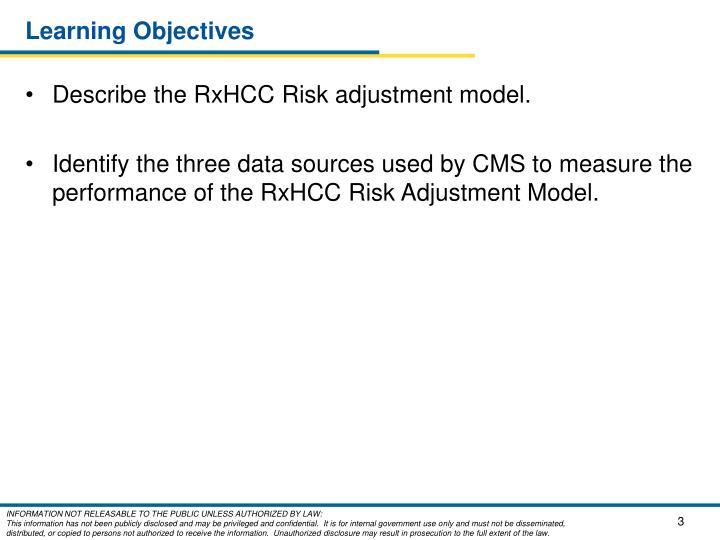 Learning Objectives

• Describe the RxHCC Risk adjustment model.

• Identify the three data sources used by CMS to measure the performance of the RxHCC Risk Adjustment Model.

INFORMATION NOT RELEASABLE TO THE PUBLIC UNLESS AUTHORIZED BY LAW:
This information has not been publicly disclosed and may be privileged and confidential. It is for internal government use only and must not be disseminated, distributed, or copied to persons not authorized to receive the information. Unauthorized disclosure may result in prosecution to the full extent of the law.

3